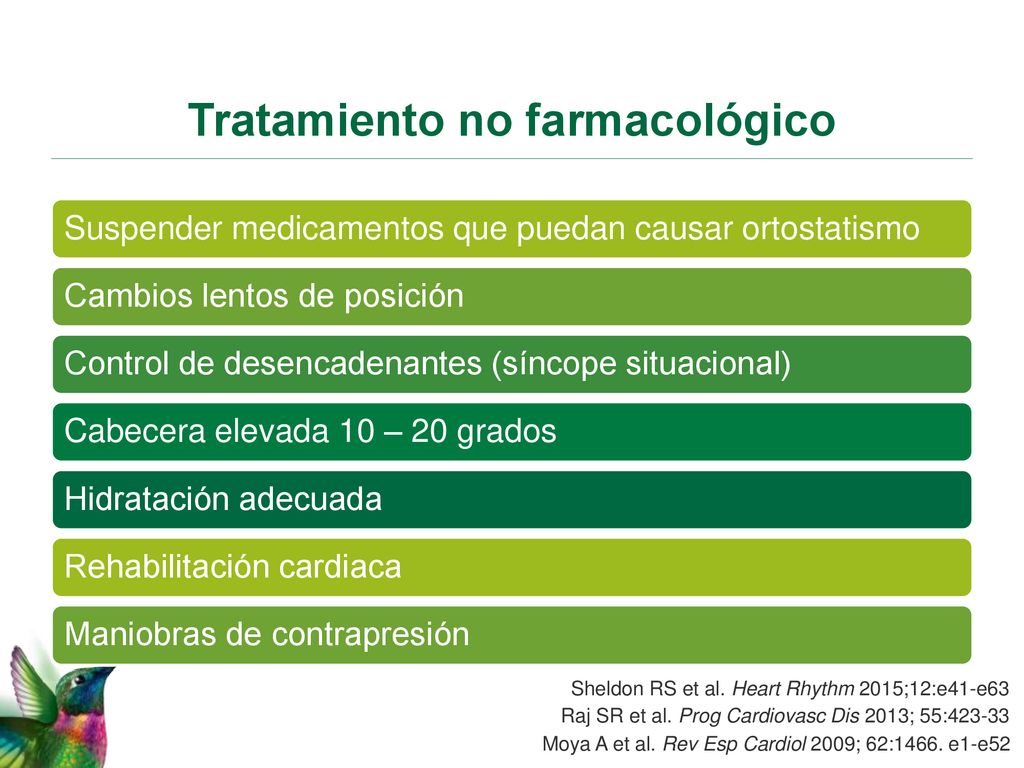 Tratamiento no farmacológico

Suspender medicamentos que puedan causar ortostatismo

Cambios lentos de posición

Control de desencadenantes (síncope situacional)

Cabecera elevada 10 – 20 grados

Hidratación adecuada

Rehabilitación cardiaca

Maniobras de contrapresión

Sheldon RS et al. Heart Rhythm 2015;12:e41-e63
Raj SR et al. Prog Cardiovasc Dis 2013; 55:423-33
Moya A et al. Rev Esp Cardiol 2009; 62:1466. e1-e52